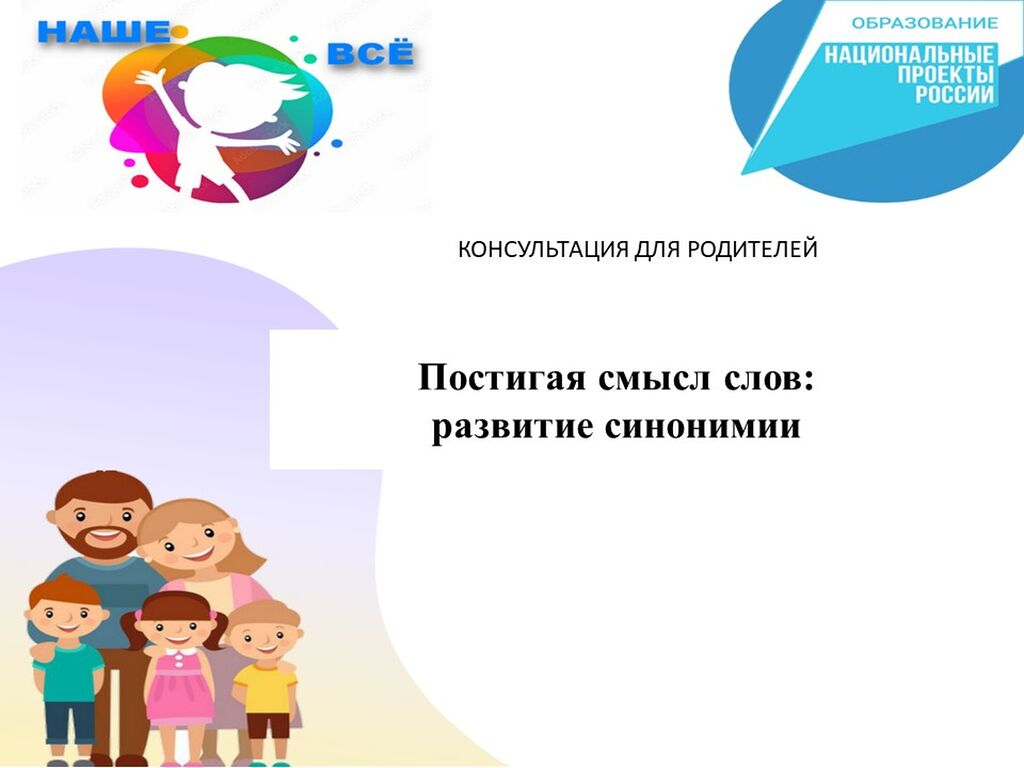 НАШЕ ВСЁ

ОБРАЗОВАНИЕ
НАЦИОНАЛЬНЫЕ ПРОЕКТЫ РОССИИ

КОНСУЛЬТАЦИЯ ДЛЯ РОДИТЕЛЕЙ

Постигая смысл слов: развитие синонимии